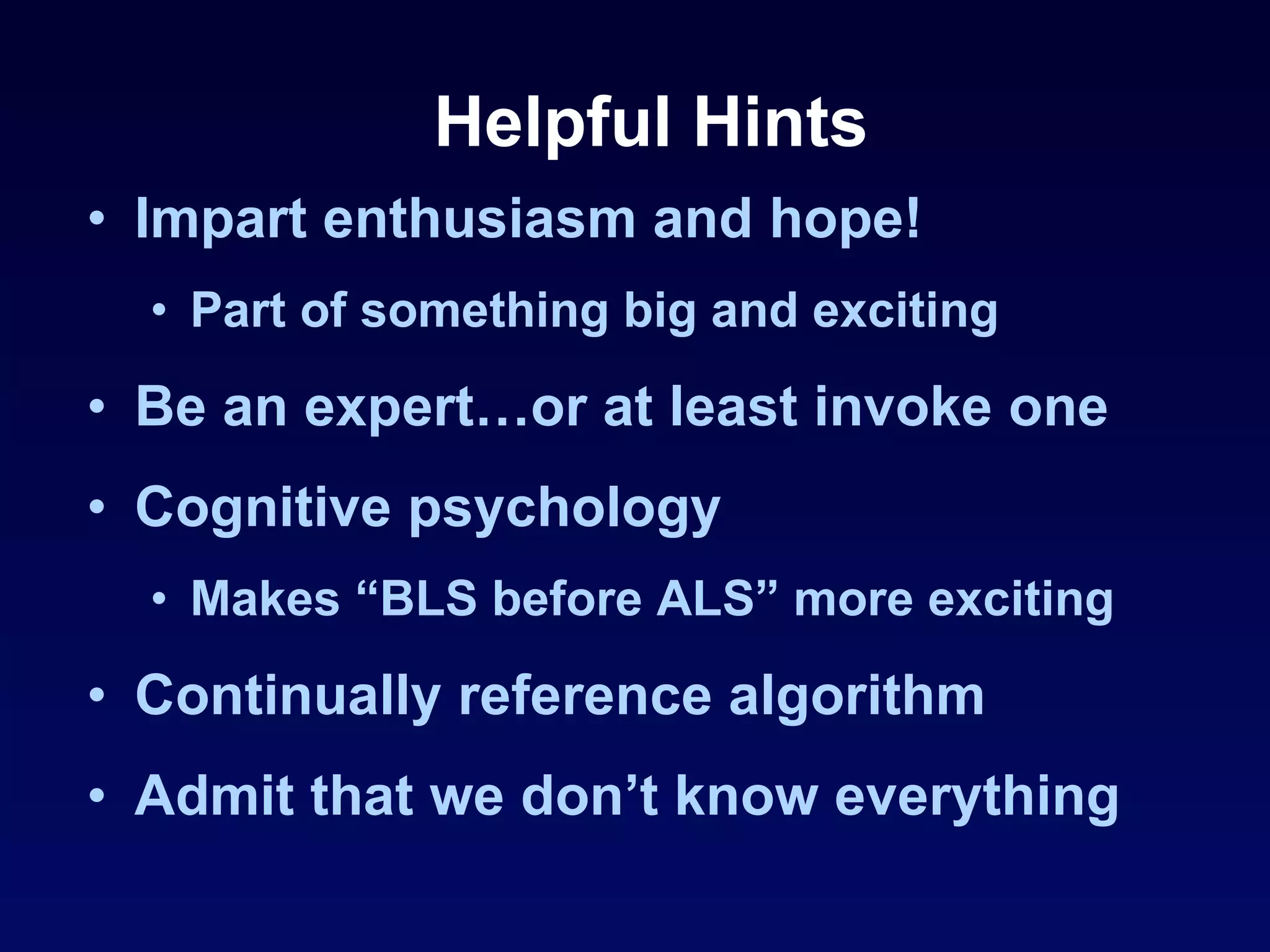 Helpful Hints

• Impart enthusiasm and hope!
  • Part of something big and exciting
• Be an expert…or at least invoke one
• Cognitive psychology
  • Makes “BLS before ALS” more exciting
• Continually reference algorithm
• Admit that we don’t know everything